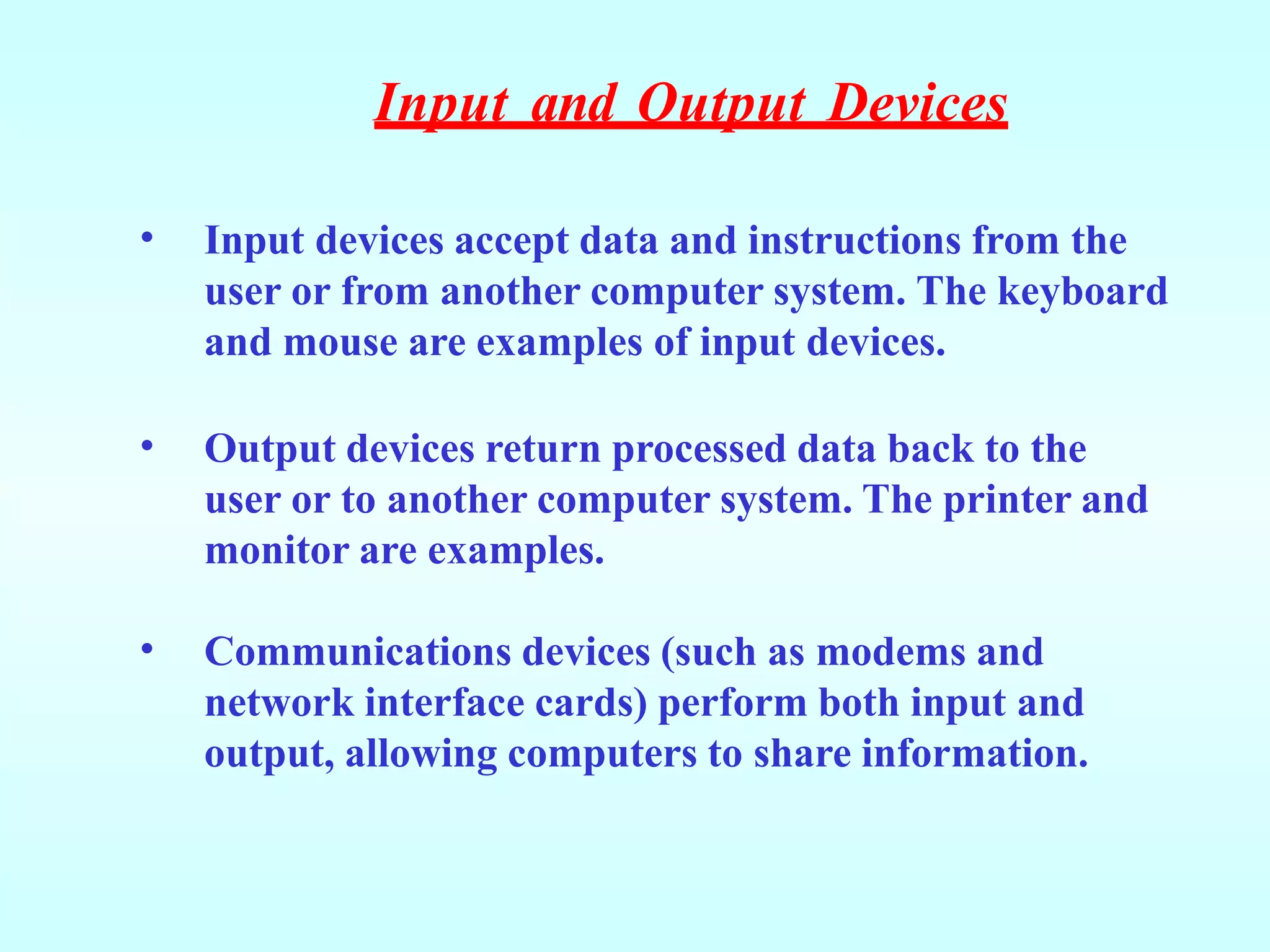 Input and Output Devices

• Input devices accept data and instructions from the user or from another computer system. The keyboard and mouse are examples of input devices.

• Output devices return processed data back to the user or to another computer system. The printer and monitor are examples.

• Communications devices (such as modems and network interface cards) perform both input and output, allowing computers to share information.